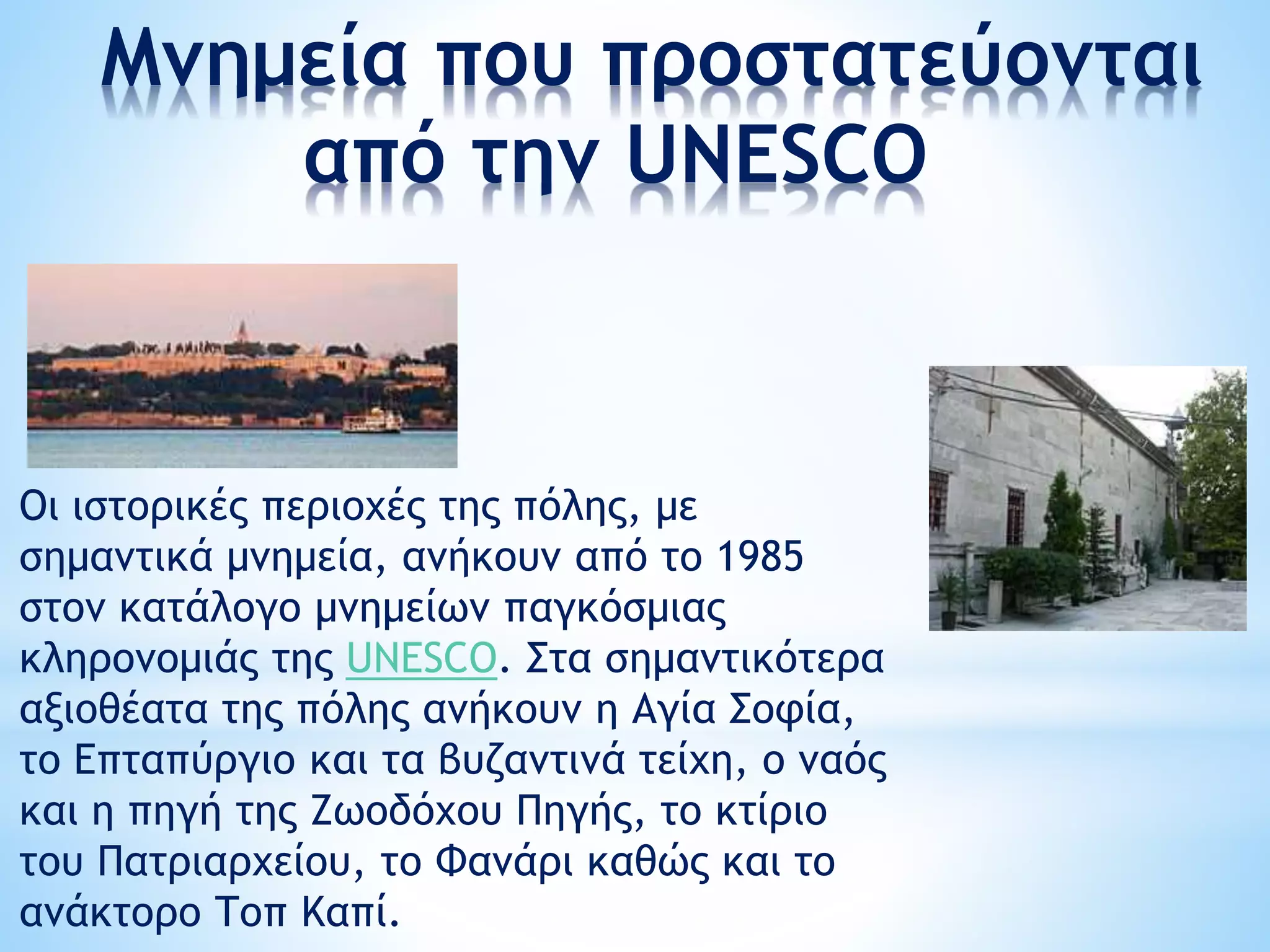 Μνημεία που προστατεύονται από την UNESCO

Οι ιστορικές περιοχές της πόλης, με σημαντικά μνημεία, ανήκουν από το 1985 στον κατάλογο μνημείων παγκόσμιας κληρονομιάς της UNESCO. Στα σημαντικότερα αξιοθέατα της πόλης ανήκουν η Αγία Σοφία, το Επταπύργιο και τα βυζαντινά τείχη, ο ναός και η πηγή της Ζωοδόχου Πηγής, το κτίριο του Πατριαρχείου, το Φανάρι καθώς και το ανάκτορο Τοπ Καπί.